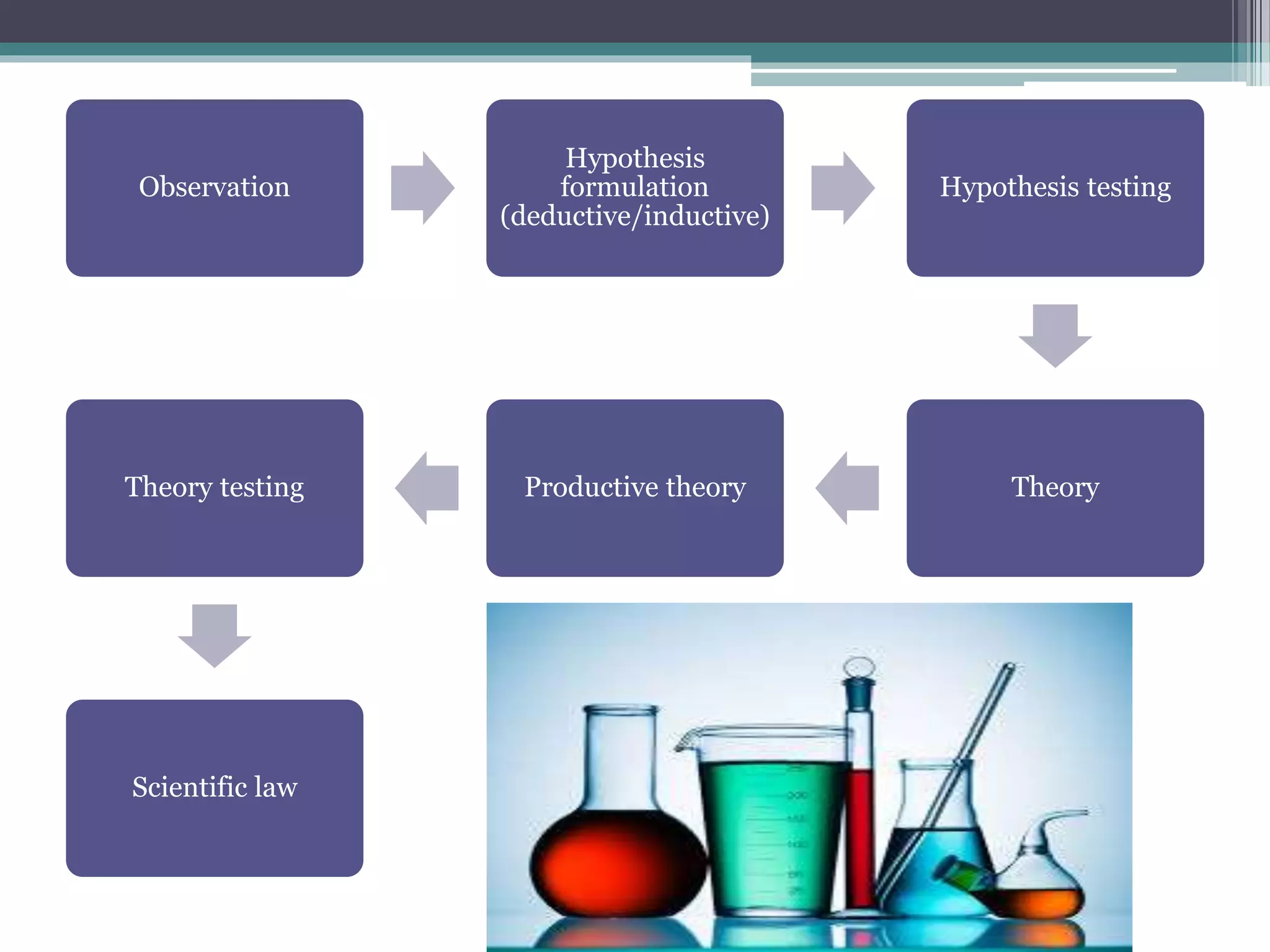 Observation

Hypothesis formulation (deductive/inductive)

Hypothesis testing

Theory

Productive theory

Theory testing

Scientific law